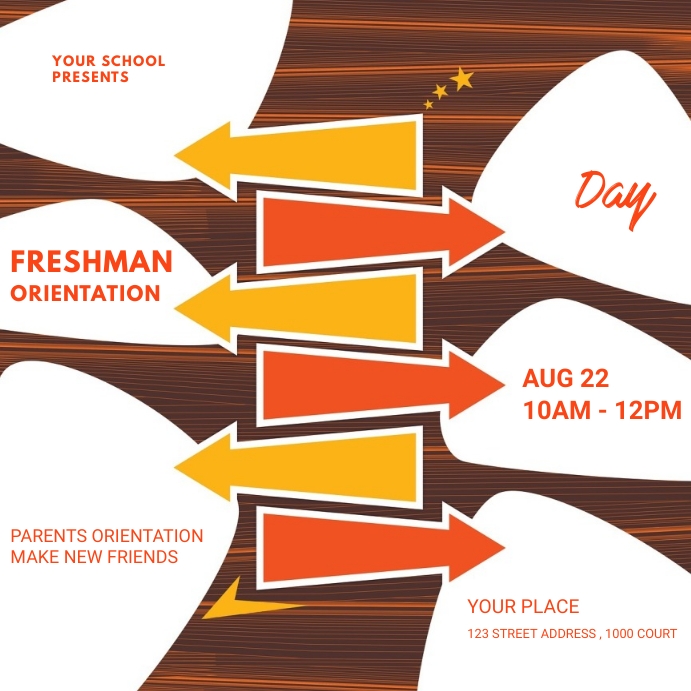 YOUR SCHOOL PRESENTS

Day

FRESHMAN ORIENTATION

AUG 22
10AM - 12PM

PARENTS ORIENTATION
MAKE NEW FRIENDS

YOUR PLACE
123 STREET ADDRESS , 1000 COURT